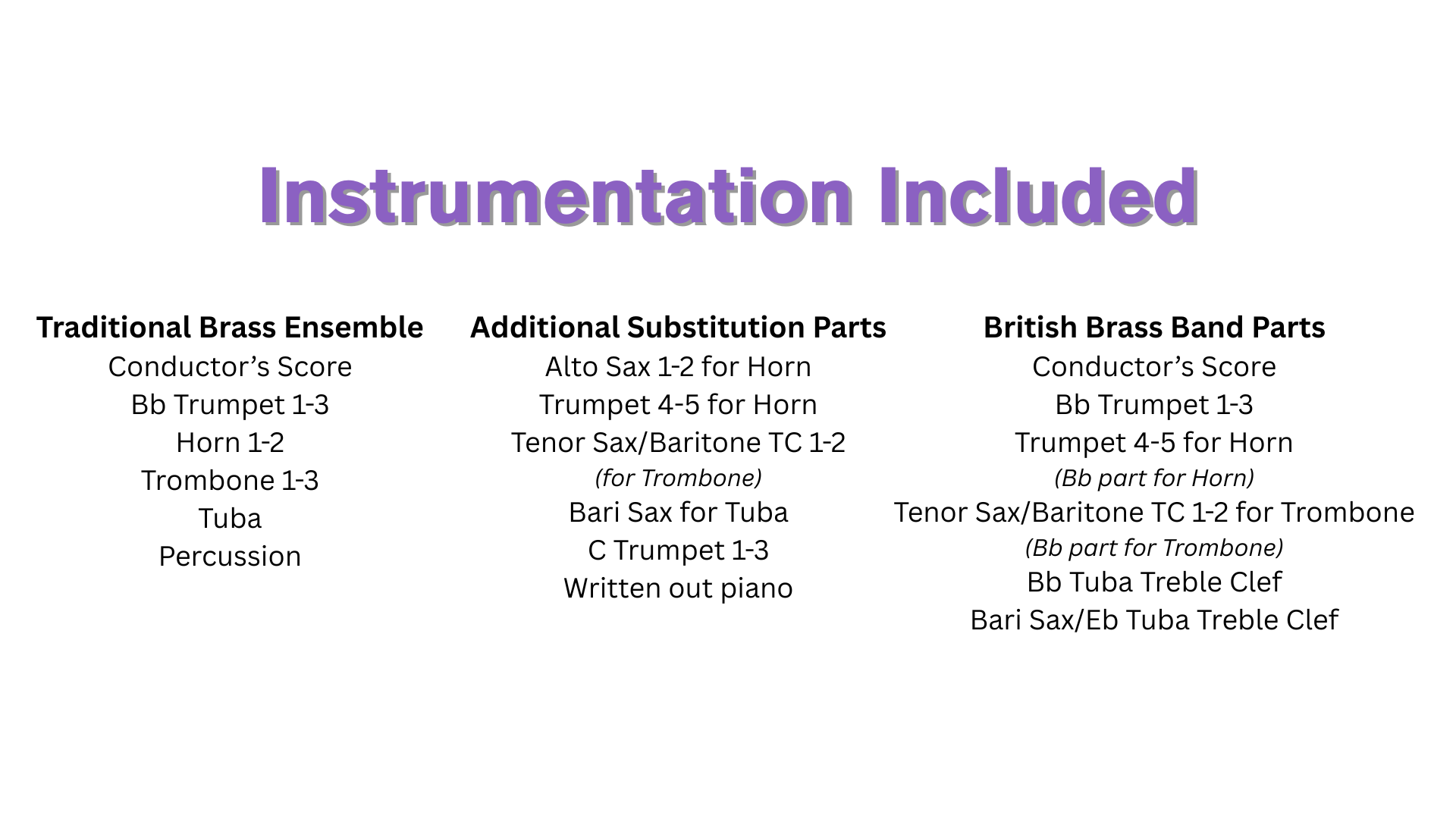 Instrumentation Included

Traditional Brass Ensemble
Conductor’s Score
Bb Trumpet 1-3
Horn 1-2
Trombone 1-3
Tuba
Percussion

Additional Substitution Parts
Alto Sax 1-2 for Horn
Trumpet 4-5 for Horn
Tenor Sax/Baritone TC 1-2
(for Trombone)
Bari Sax for Tuba
C Trumpet 1-3
Written out piano

British Brass Band Parts
Conductor’s Score
Bb Trumpet 1-3
Trumpet 4-5 for Horn
(Bb part for Horn)
Tenor Sax/Baritone TC 1-2 for Trombone
(Bb part for Trombone)
Bb Tuba Treble Clef
Bari Sax/Eb Tuba Treble Clef